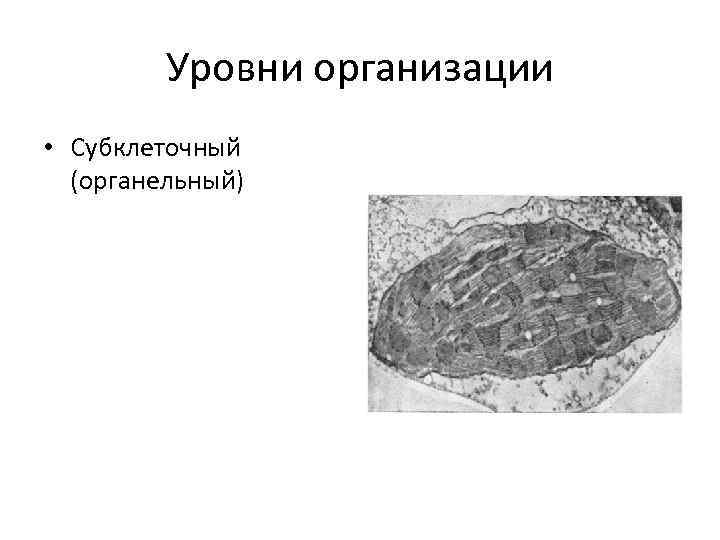 Уровни организации

• Субклеточный (органельный)